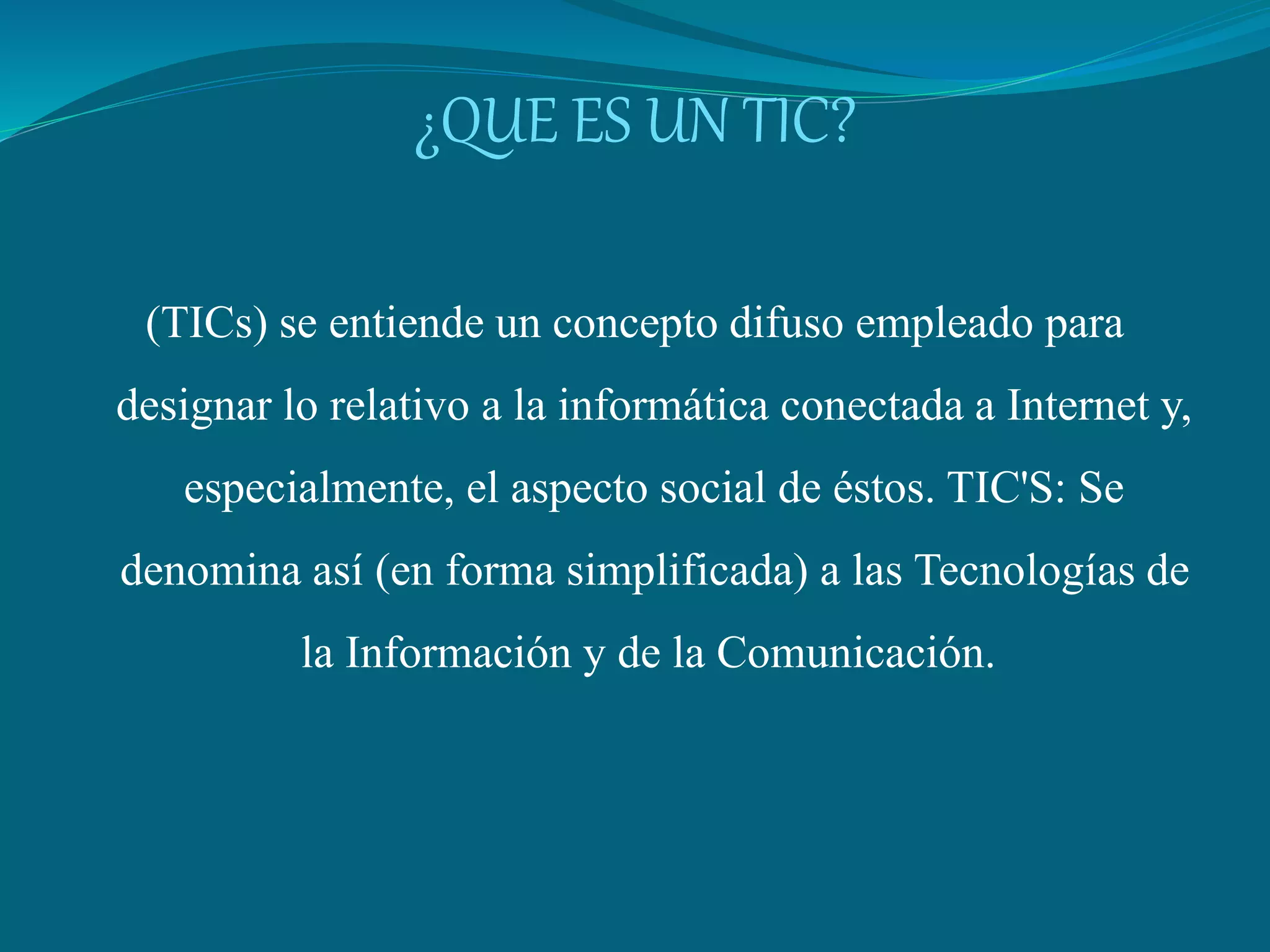 ¿QUE ES UN TIC?

(TICs) se entiende un concepto difuso empleado para designar lo relativo a la informática conectada a Internet y, especialmente, el aspecto social de éstos. TIC'S: Se denomina así (en forma simplificada) a las Tecnologías de la Información y de la Comunicación.